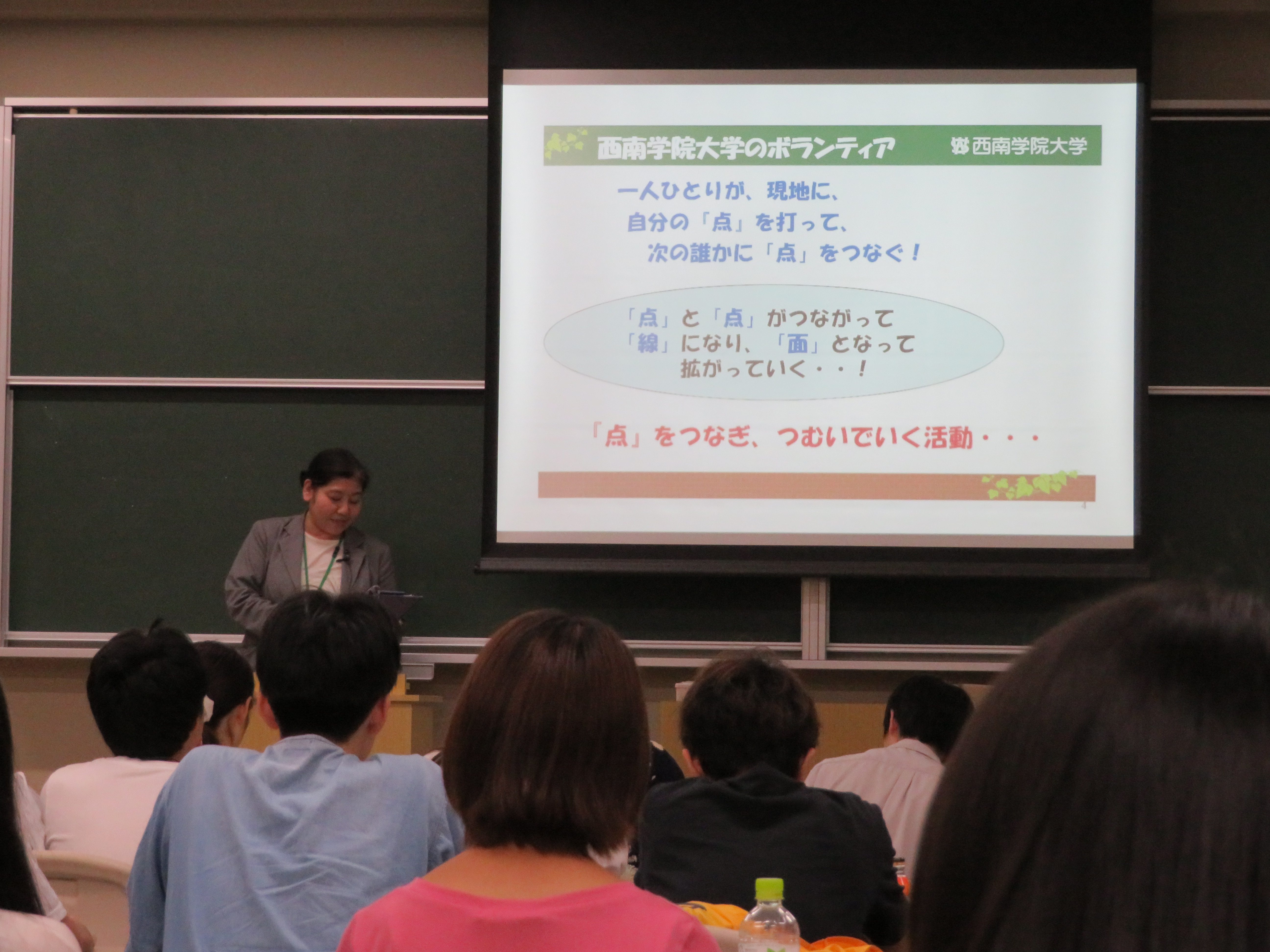 西南学院大学のボランティア

西南学院大学

一人ひとりが、現地に、
自分の「点」を打って、
次の誰かに「点」をつなぐ！

「点」と「点」がつながって
「線」になり、「面」となって
拡がっていく・・！

「点」をつなぎ、つむいでいく活動・・・